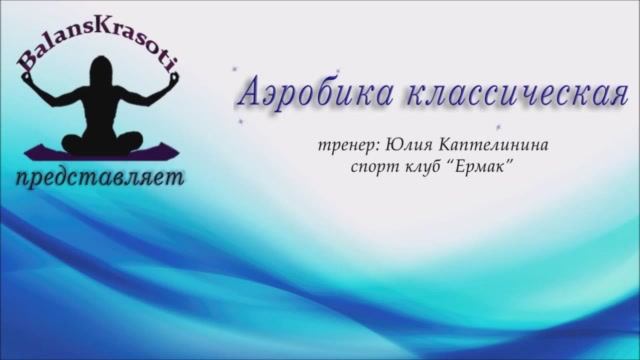 BalansKrasoti
представляет

Аэробика классическая

тренер: Юлия Каптелинина
спорт клуб "Ермак"